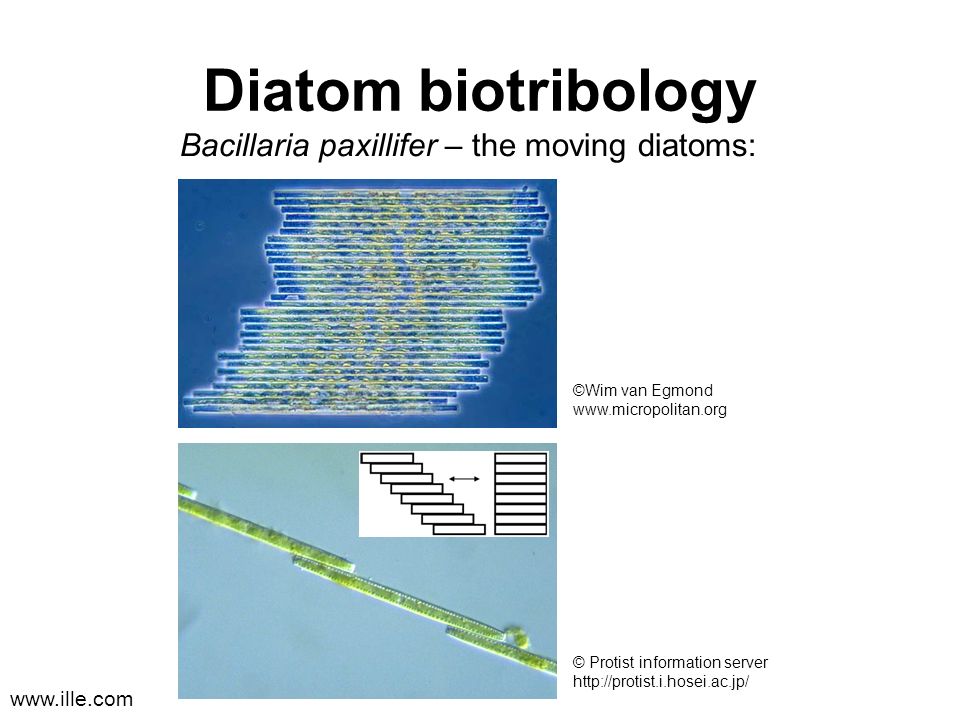 Diatom biotribology

Bacillaria paxillifer – the moving diatoms:

©Wim van Egmond
www.micropolitan.org

© Protist information server
http://protist.i.hosei.ac.jp/

www.ille.com